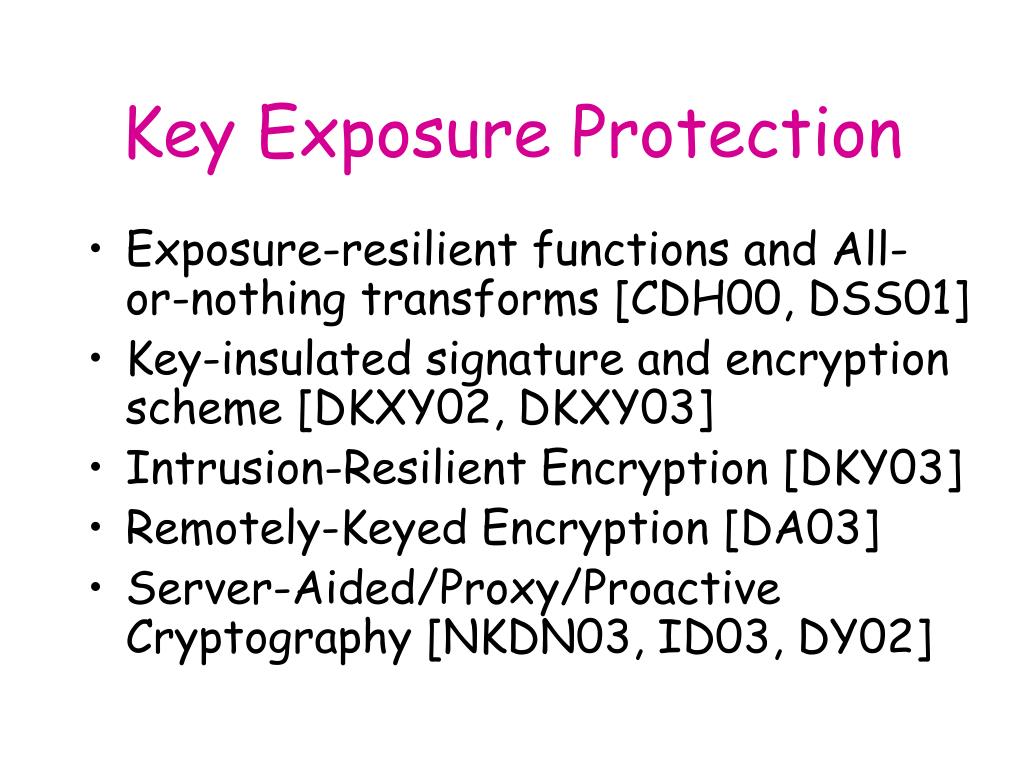 Key Exposure Protection

• Exposure-resilient functions and All-or-nothing transforms [CDH00, DSS01]
• Key-insulated signature and encryption scheme [DKXY02, DKXY03]
• Intrusion-Resilient Encryption [DKY03]
• Remotely-Keyed Encryption [DA03]
• Server-Aided/Proxy/Proactive Cryptography [NKDN03, ID03, DY02]